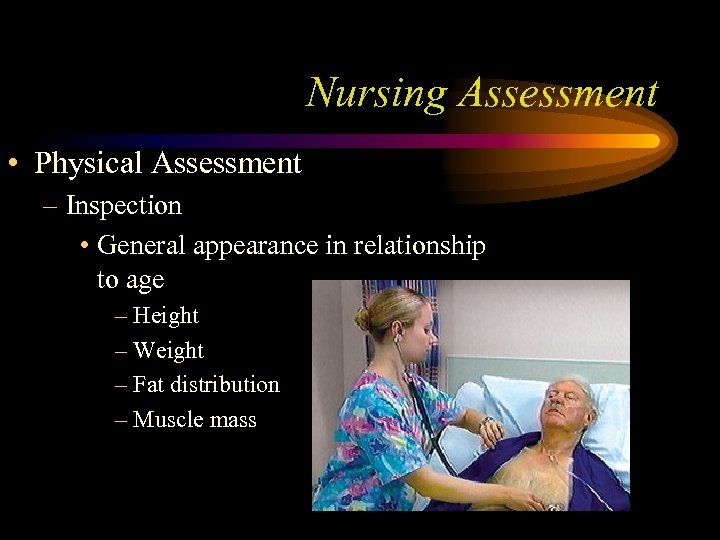 Nursing Assessment

• Physical Assessment
– Inspection
• General appearance in relationship to age
– Height
– Weight
– Fat distribution
– Muscle mass